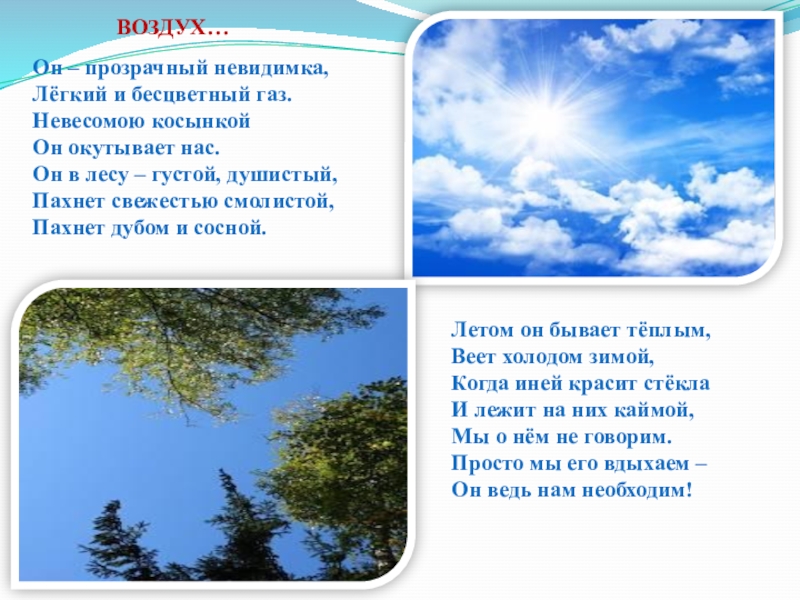 ВОЗДУХ…

Он – прозрачный невидимка,
Лёгкий и бесцветный газ.
Невесомою косынкой
Он окутывает нас.
Он в лесу – густой, душистый,
Пахнет свежестью смолистой,
Пахнет дубом и сосной.

Летом он бывает тёплым,
Веет холодом зимой,
Когда иней красит стёкла
И лежит на них каймой,
Мы о нём не говорим.
Просто мы его вдыхаем –
Он ведь нам необходим!